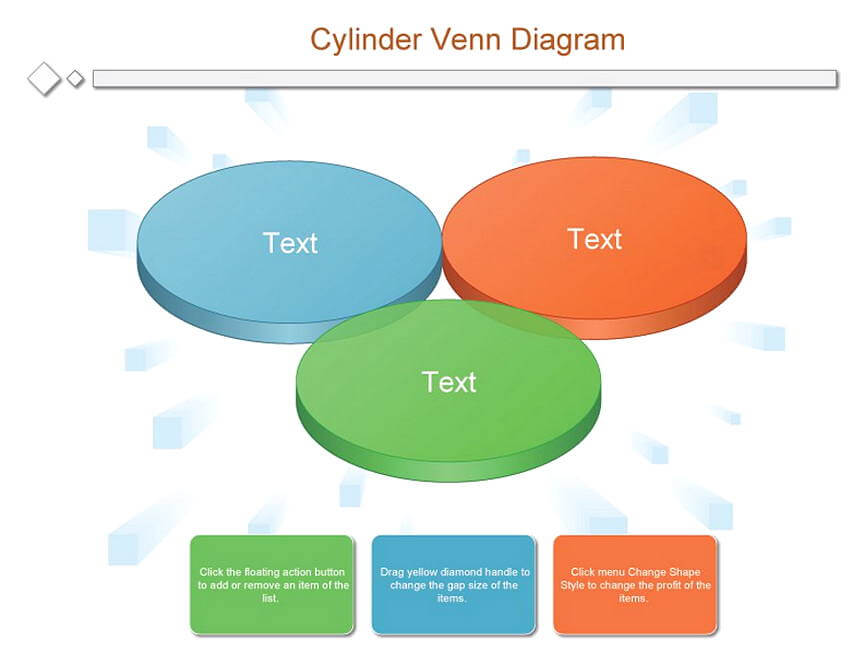 Cylinder Venn Diagram

Text

Text

Text

Click the floating action button to add or remove an item of the list.

Drag yellow diamond handle to change the gap size of the items.

Click menu Change Shape Style to change the profit of the items.